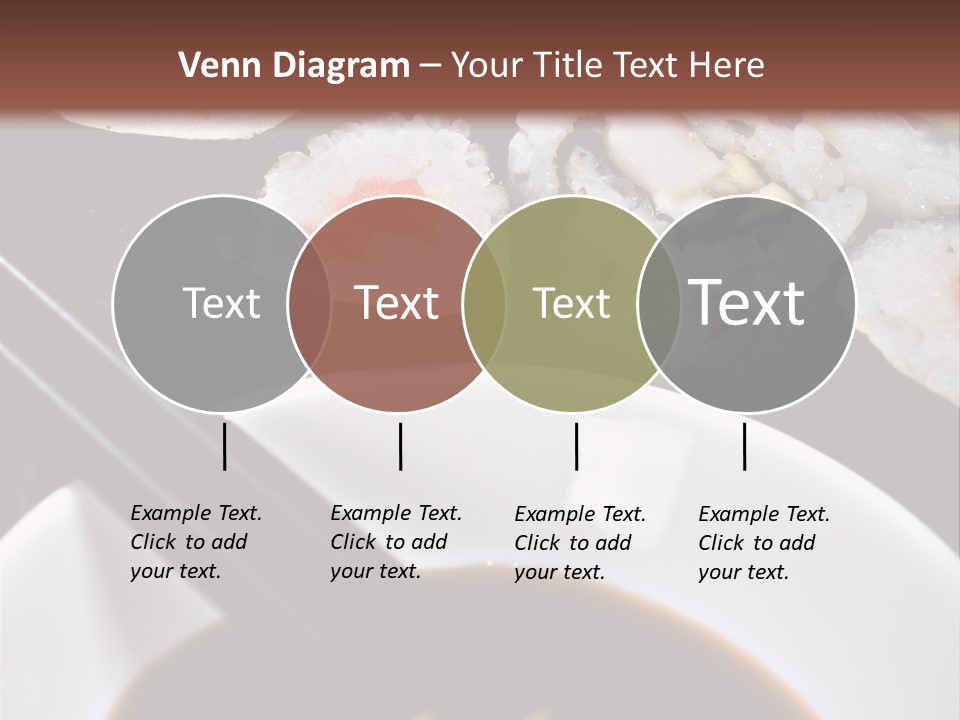 Venn Diagram – Your Title Text Here

Text

Text

Text

Text

Example Text. Click to add your text.

Example Text. Click to add your text.

Example Text. Click to add your text.

Example Text. Click to add your text.